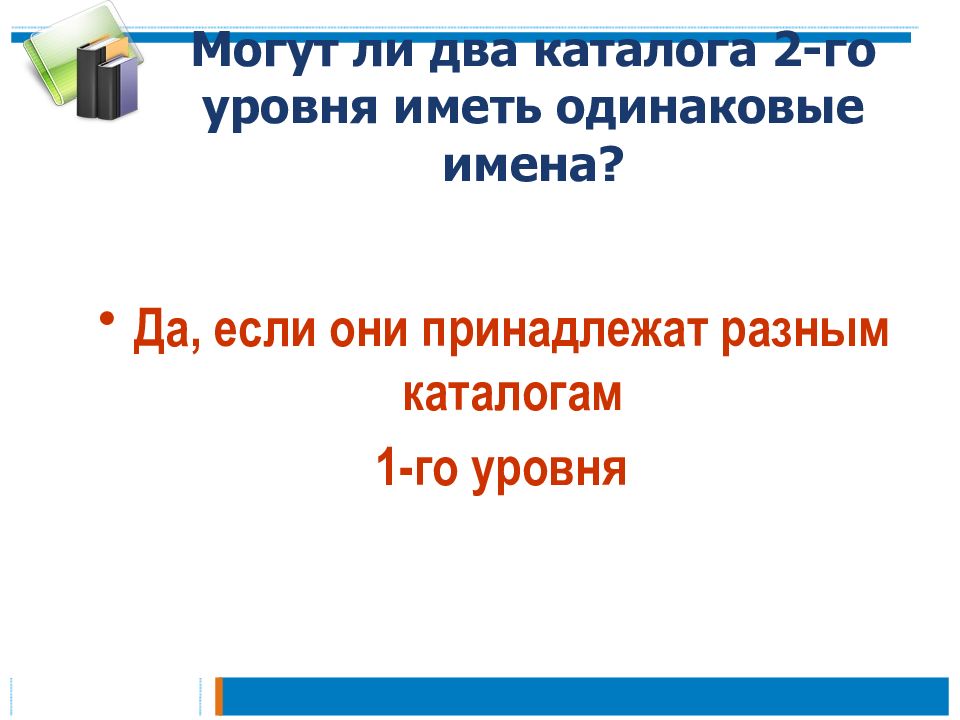 Могут ли два каталога 2-го уровня иметь одинаковые имена?

• Да, если они принадлежат разным каталогам
1-го уровня